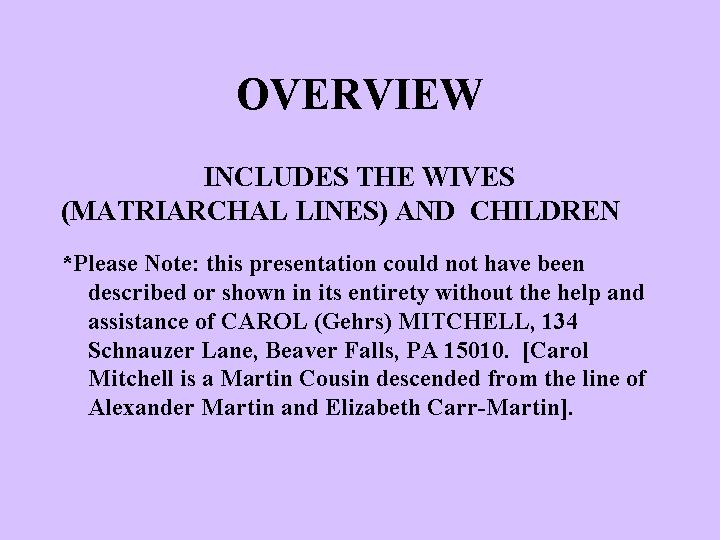 OVERVIEW

INCLUDES THE WIVES (MATRIARCHAL LINES) AND CHILDREN

*Please Note: this presentation could not have been described or shown in its entirety without the help and assistance of CAROL (Gehrs) MITCHELL, 134 Schnauzer Lane, Beaver Falls, PA 15010. [Carol Mitchell is a Martin Cousin descended from the line of Alexander Martin and Elizabeth Carr-Martin].